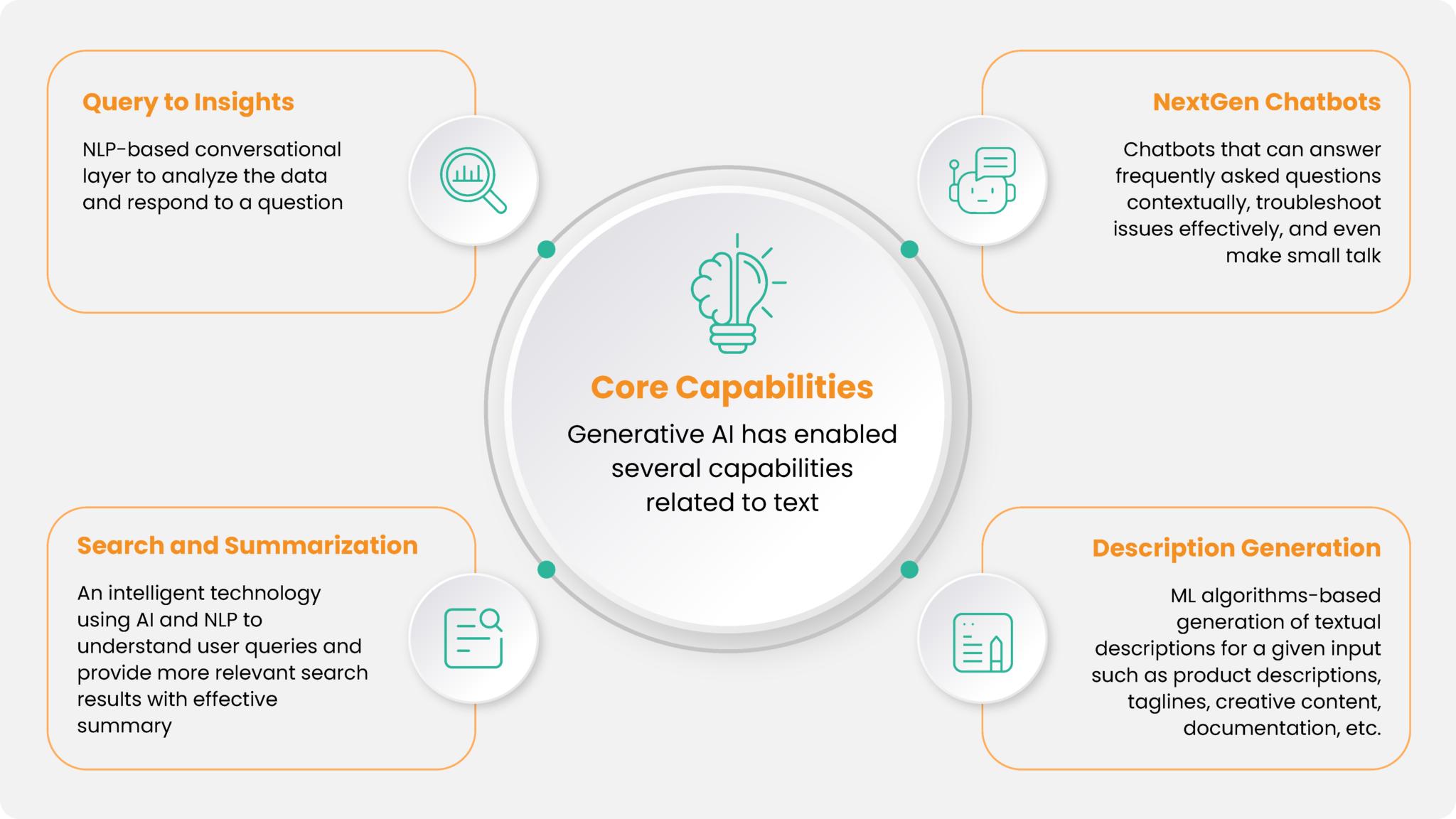 Query to Insights

NLP-based conversational layer to analyze the data and respond to a question

NextGen Chatbots

Chatbots that can answer frequently asked questions contextually, troubleshoot issues effectively, and even make small talk

Core Capabilities

Generative AI has enabled several capabilities related to text

Search and Summarization

An intelligent technology using AI and NLP to understand user queries and provide more relevant search results with effective summary

Description Generation

ML algorithms-based generation of textual descriptions for a given input such as product descriptions, taglines, creative content, documentation, etc.